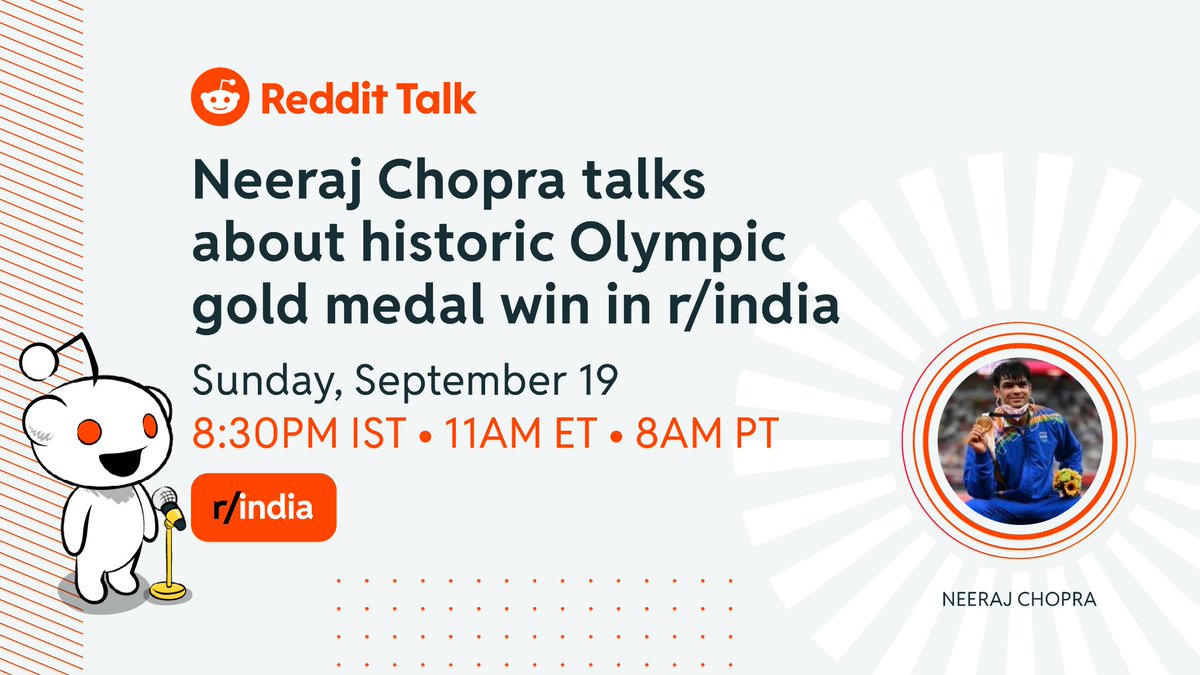 Reddit Talk

Neeraj Chopra talks about historic Olympic gold medal win in r/india

Sunday, September 19

8:30PM IST • 11AM ET • 8AM PT

r/india

NEERAJ CHOPRA